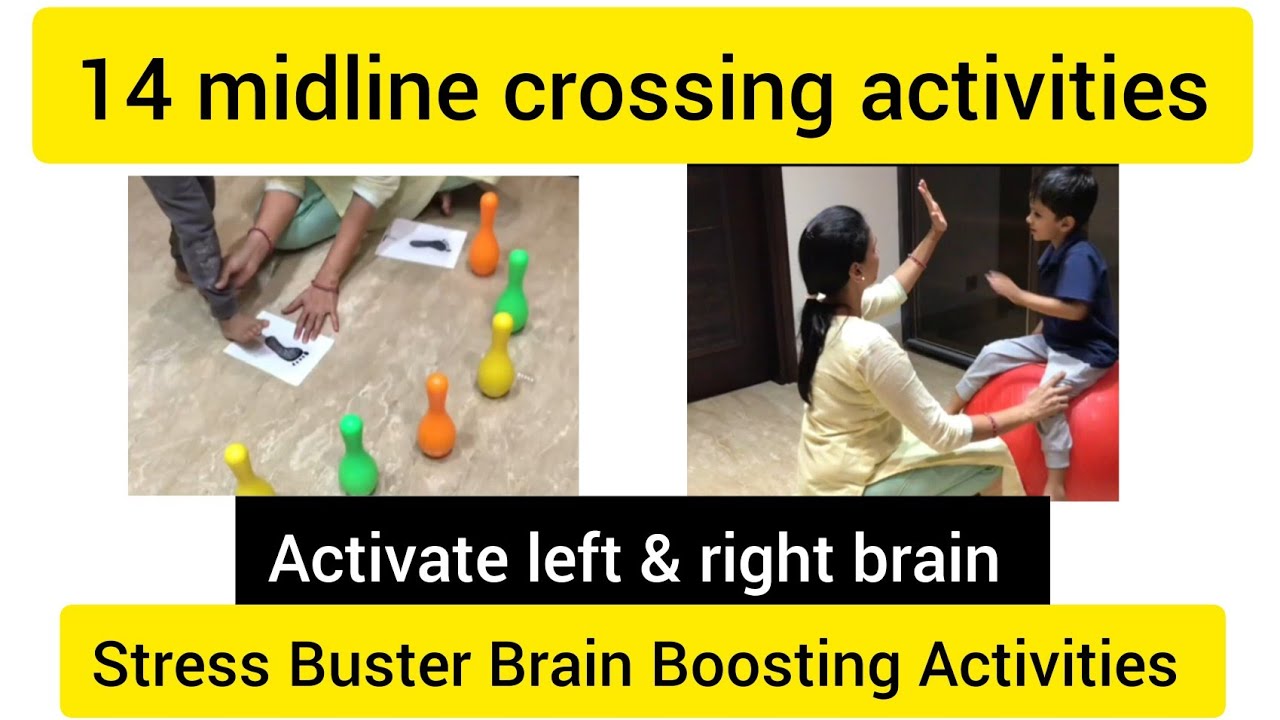 14 midline crossing activities

Activate left & right brain

Stress Buster Brain Boosting Activities